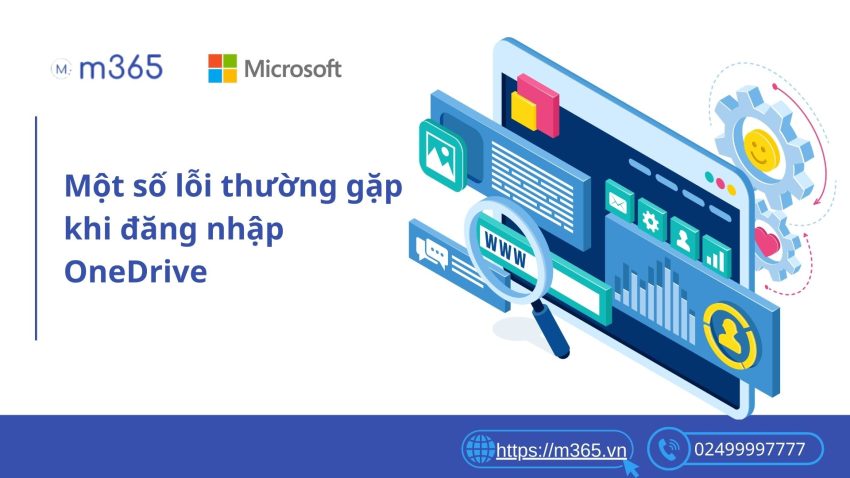 M. m365

Microsoft

Một số lỗi thường gặp khi đăng nhập OneDrive

WWW

https://m365.vn

02499997777